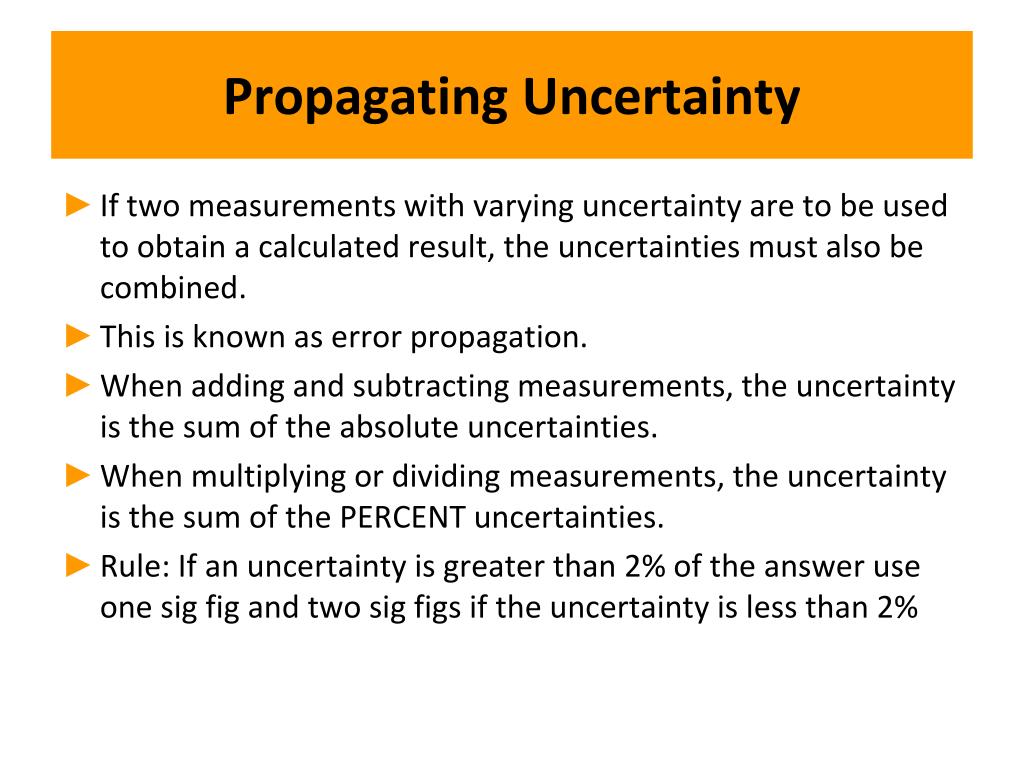 Propagating Uncertainty

► If two measurements with varying uncertainty are to be used to obtain a calculated result, the uncertainties must also be combined.

► This is known as error propagation.

► When adding and subtracting measurements, the uncertainty is the sum of the absolute uncertainties.

► When multiplying or dividing measurements, the uncertainty is the sum of the PERCENT uncertainties.

► Rule: If an uncertainty is greater than 2% of the answer use one sig fig and two sig figs if the uncertainty is less than 2%